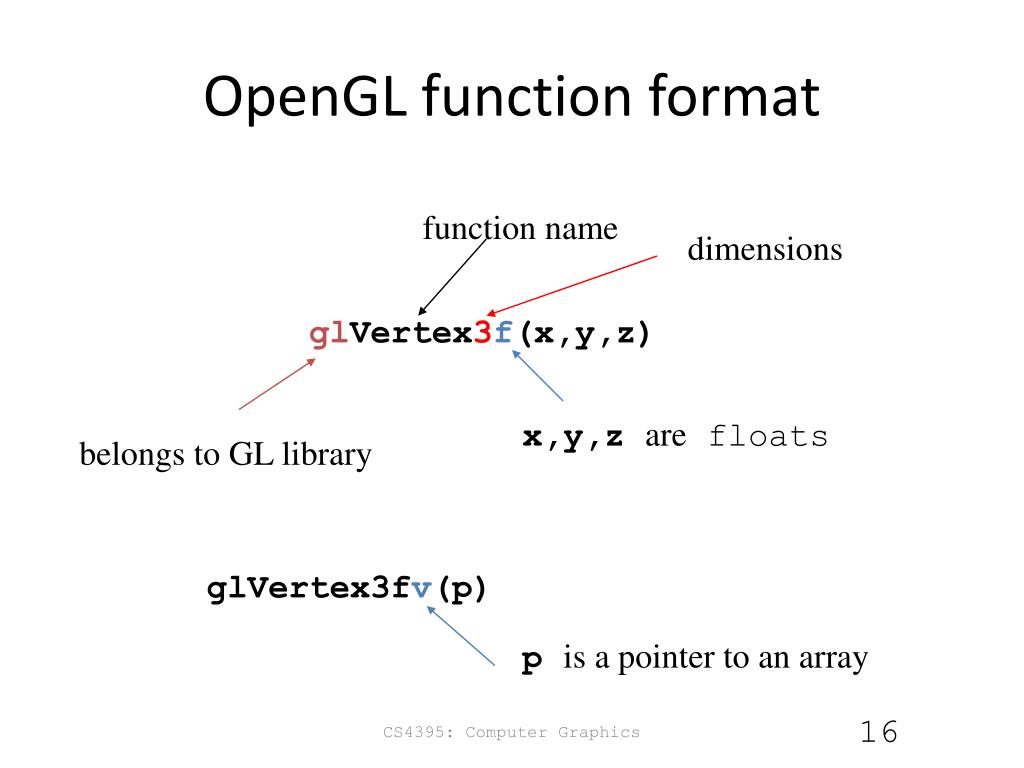 OpenGL function format

function name

dimensions

glVertex3f(x,y,z)

belongs to GL library

x,y,z are floats

glVertex3fv(p)

p is a pointer to an array

CS4395: Computer Graphics

16